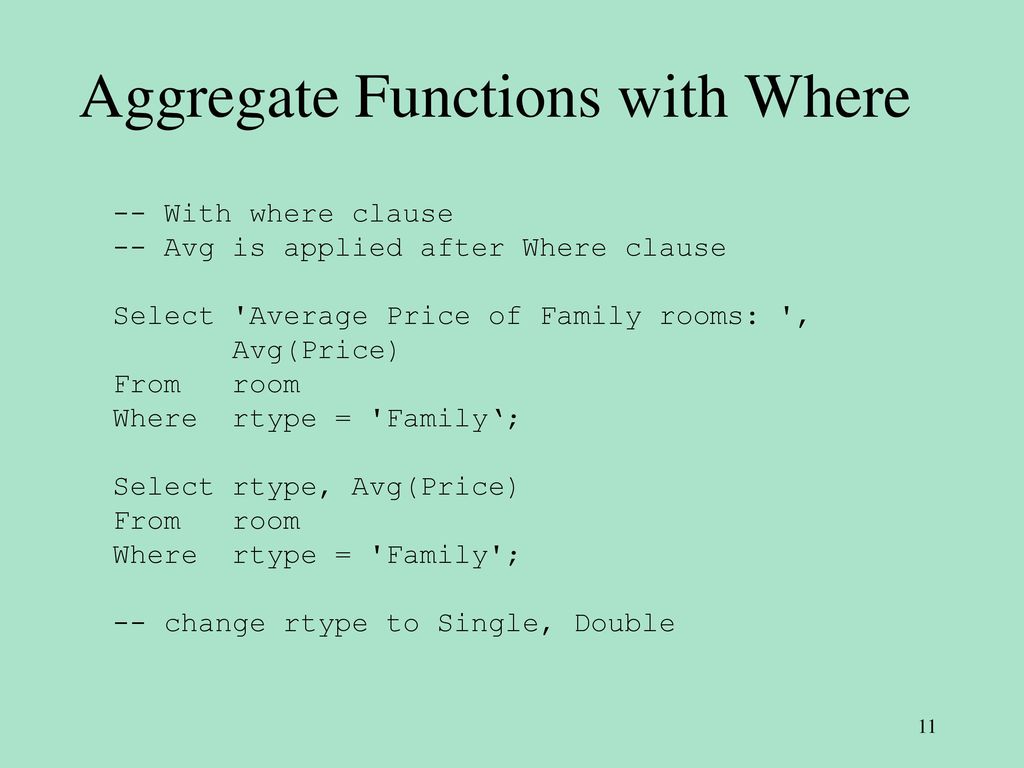 Aggregate Functions with Where

-- With where clause
-- Avg is applied after Where clause

Select 'Average Price of Family rooms: ',
       Avg(Price)
From   room
Where  rtype = 'Family‘;

Select rtype, Avg(Price)
From   room
Where  rtype = 'Family';

-- change rtype to Single, Double

11